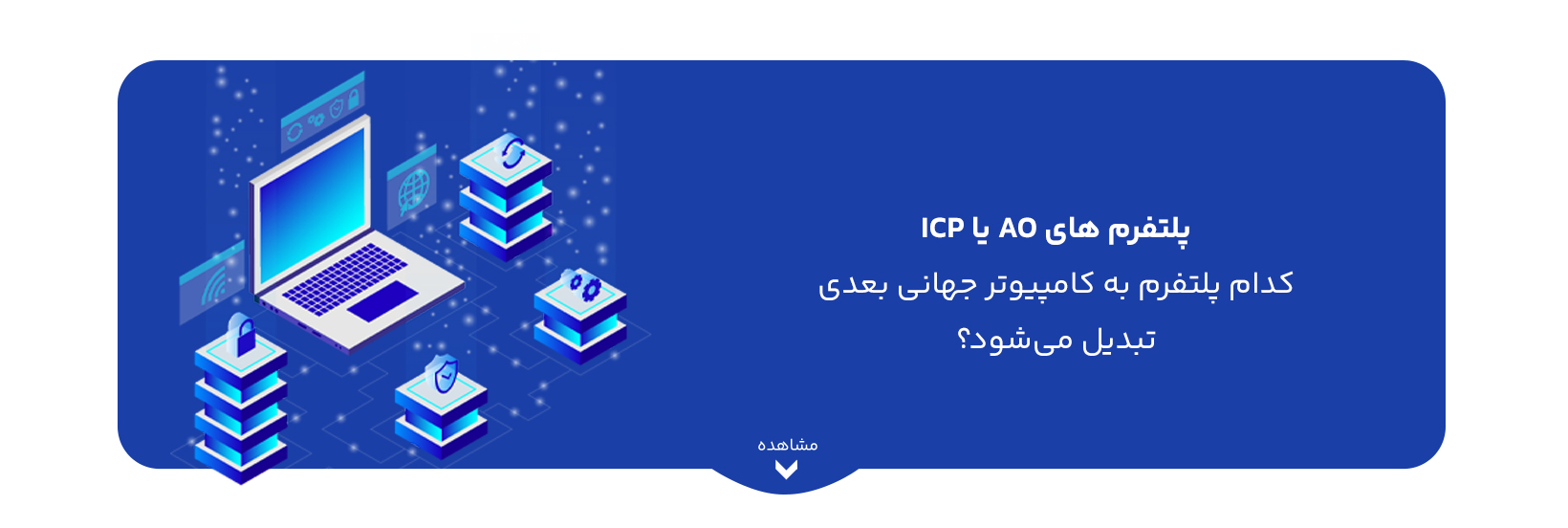 پلتفرم های AO یا ICP

کدام پلتفرم به کامپیوتر جهانی بعدی تبدیل می‌شود؟

مشاهده